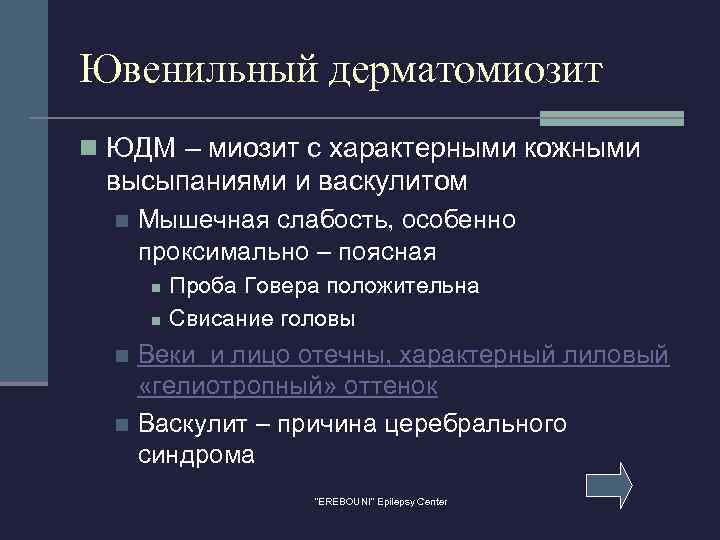 Ювенильный дерматомиозит

ЮДМ – миозит с характерными кожными высыпаниями и васкулитом

Мышечная слабость, особенно проксимально – поясная

Проба Говера положительна

Свисание головы

Веки  и лицо отечны, характерный лиловый «гелиотропный» оттенок

Васкулит – причина церебрального синдрома

"EREBOUNI" Epilepsy Center